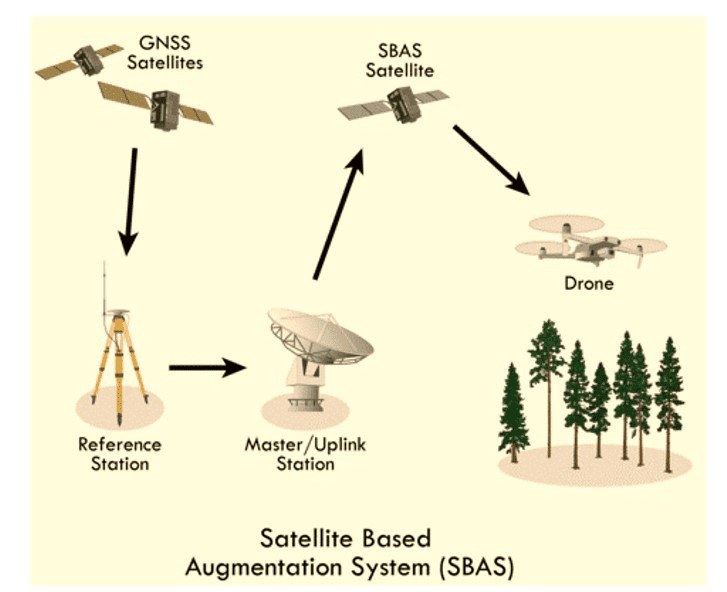 GNSS Satellites

SBAS Satellite

Drone

Reference Station

Master/Uplink Station

Satellite Based Augmentation System (SBAS)